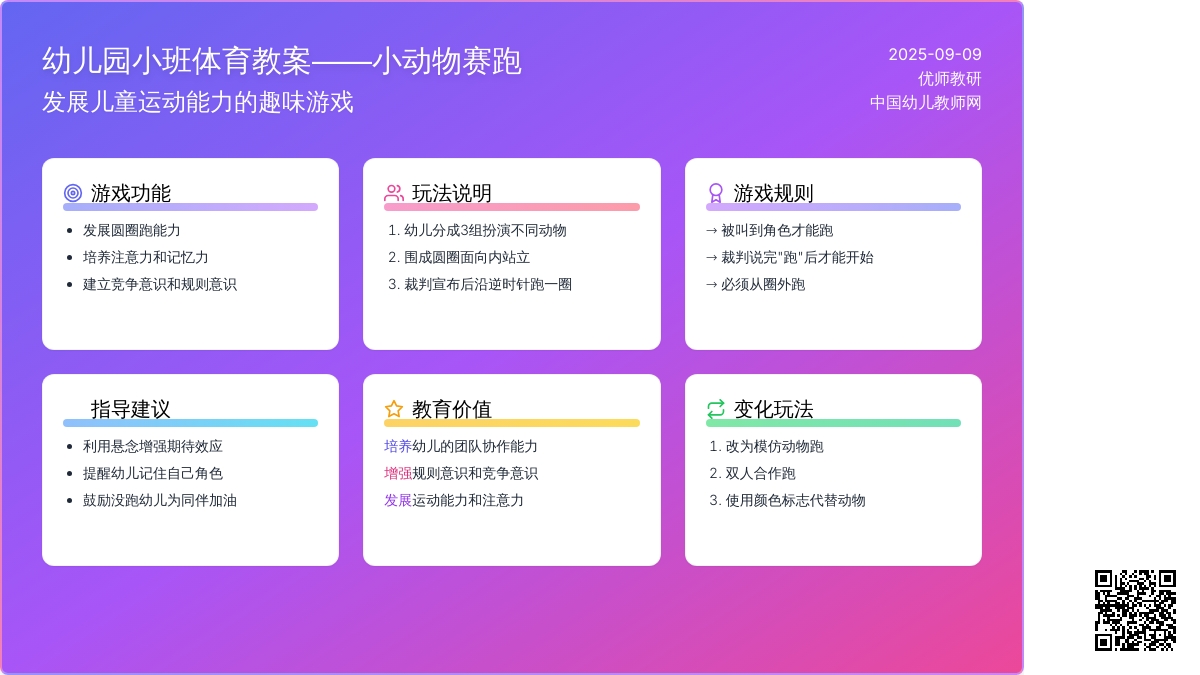 幼儿园小班体育教案——小动物赛跑
发展儿童运动能力的趣味游戏

2025-09-09
优师教研
中国幼儿教师网

游戏功能
- 发展圆圈跑能力
- 培养注意力和记忆力
- 建立竞争意识和规则意识

玩法说明
1. 幼儿分成3组扮演不同动物
2. 围成圆圈面向内站立
3. 裁判宣布后沿逆时针跑一圈

游戏规则
→ 被叫到角色才能跑
→ 裁判说完"跑"后才能开始
→ 必须从圈外跑

指导建议
- 利用悬念增强期待效应
- 提醒幼儿记住自己角色
- 鼓励没跑幼儿为同伴加油

教育价值
培养幼儿的团队协作能力
增强规则意识和竞争意识
发展运动能力和注意力

变化玩法
1. 改为模仿动物跑
2. 双人合作跑
3. 使用颜色标志代替动物